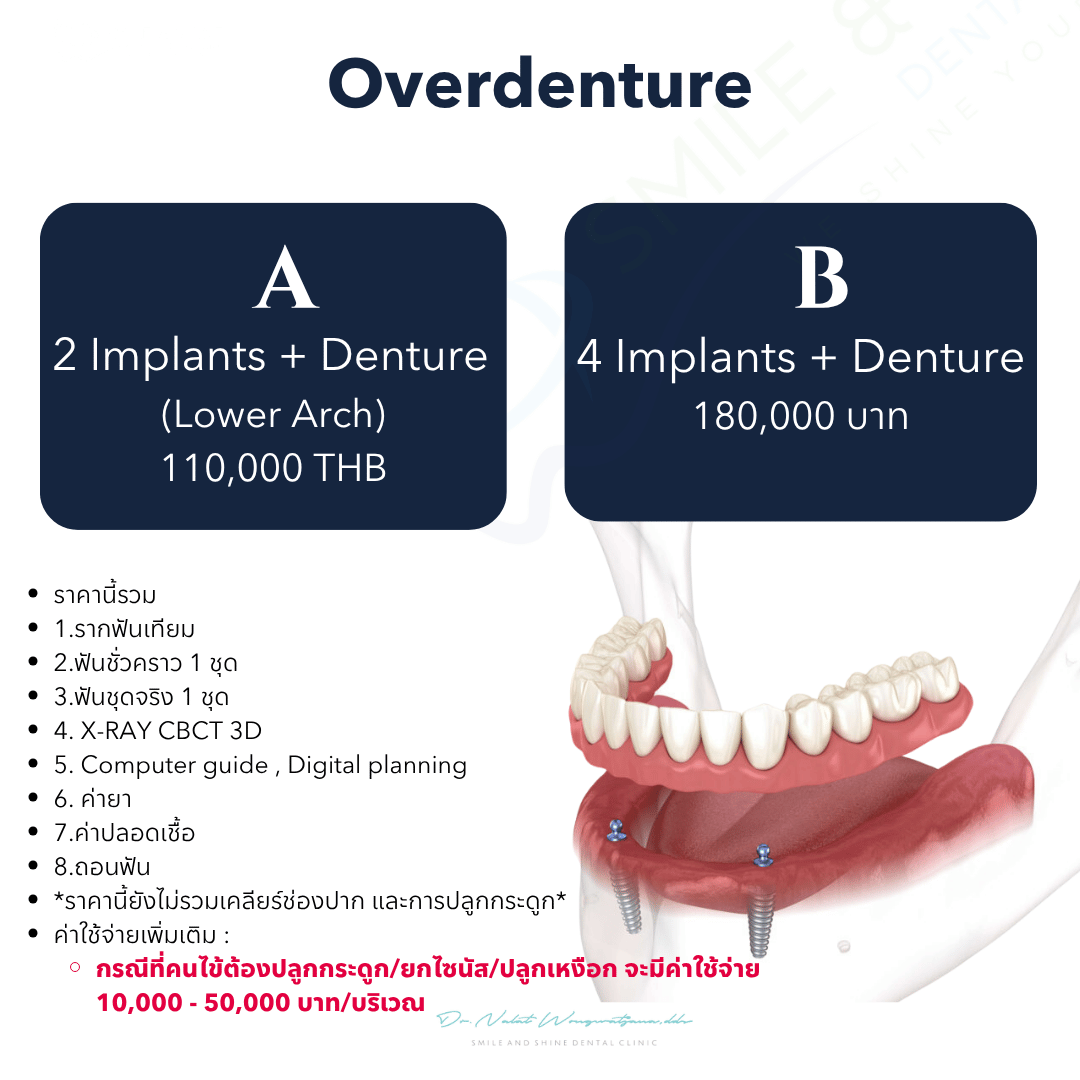 Overdenture

A
2 Implants + Denture
(Lower Arch)
110,000 THB

B
4 Implants + Denture
180,000 บาท

- ราคานี้รวม
- 1.รากฟันเทียม
- 2.ฟันชั่วคราว 1 ชุด
- 3.ฟันชุดจริง 1 ชุด
- 4. X-RAY CBCT 3D
- 5. Computer guide , Digital planning
- 6. ค่ายา
- 7.ค่าปลอดเชื้อ
- 8.ถอนฟัน
- *ราคานี้ยังไม่รวมเคลียร์ช่องปาก และการปลูกกระดูก*
- ค่าใช้จ่ายเพิ่มเติม :
  - กรณีที่คนไข้ต้องปลูกกระดูก/ยกไซนัส/ปลูกเหงือก จะมีค่าใช้จ่าย 10,000 - 50,000 บาท/บริเวณ

Dr. Nalat Wongwatjana, dds
SMILE AND SHINE DENTAL CLINIC